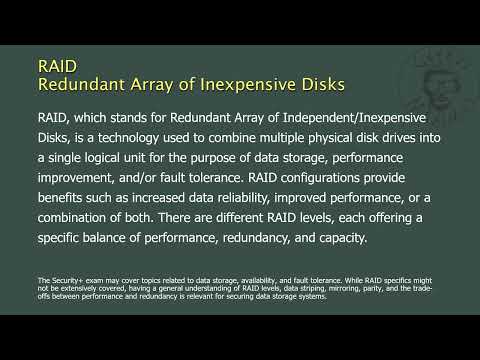 RAID
Redundant Array of Inexpensive Disks

RAID, which stands for Redundant Array of Independent/Inexpensive Disks, is a technology used to combine multiple physical disk drives into a single logical unit for the purpose of data storage, performance improvement, and/or fault tolerance. RAID configurations provide benefits such as increased data reliability, improved performance, or a combination of both. There are different RAID levels, each offering a specific balance of performance, redundancy, and capacity.

The Security+ exam may cover topics related to data storage, availability, and fault tolerance. While RAID specifics might not be extensively covered, having a general understanding of RAID levels, data striping, mirroring, parity, and the trade-offs between performance and redundancy is relevant for securing data storage systems.